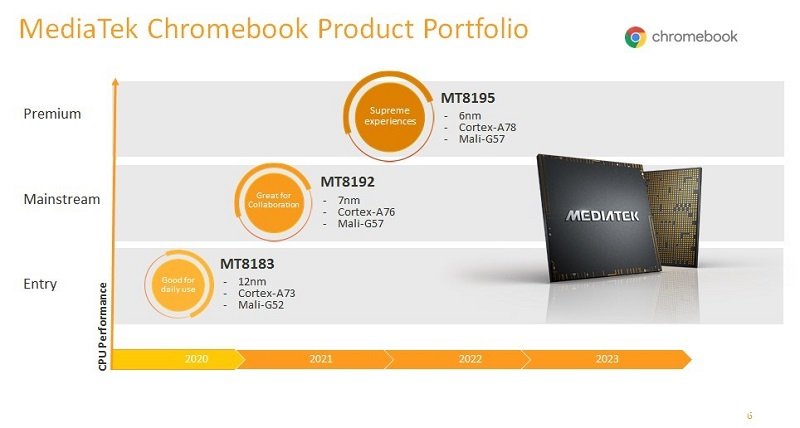 MediaTek Chromebook Product Portfolio

chromebook

Premium

Supreme experiences

MT8195
- 6nm
- Cortex-A78
- Mali-G57

Mainstream

Great for Collaboration

MT8192
- 7nm
- Cortex-A76
- Mali-G57

MEDIATEK

Entry

Good for daily use

MT8183
- 12nm
- Cortex-A73
- Mali-G52

CPU Performance

2020
2021
2022
2023

6